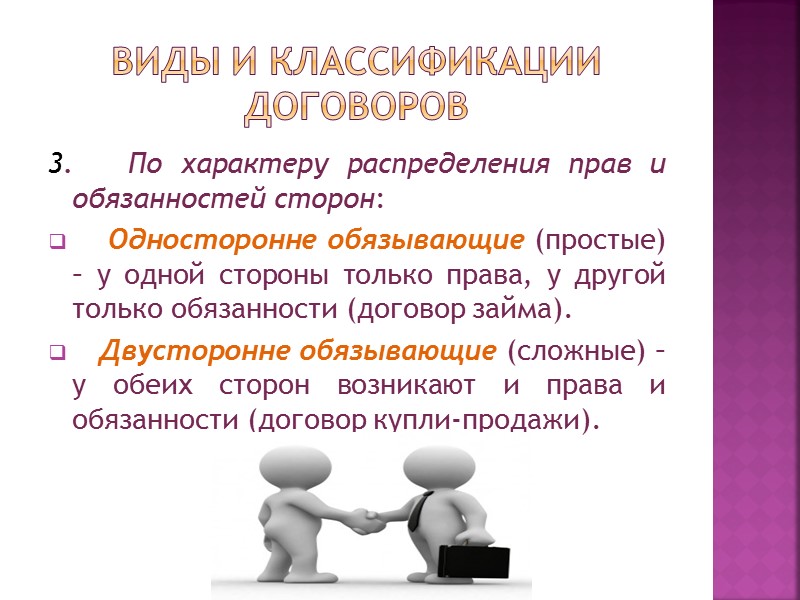 ВИДЫ И КЛАССИФИКАЦИИ ДОГОВОРОВ

3. По характеру распределения прав и обязанностей сторон:

Односторонне обязывающие (простые) – у одной стороны только права, у другой только обязанности (договор займа).

Двусторонне обязывающие (сложные) – у обеих сторон возникают и права и обязанности (договор купли-продажи).